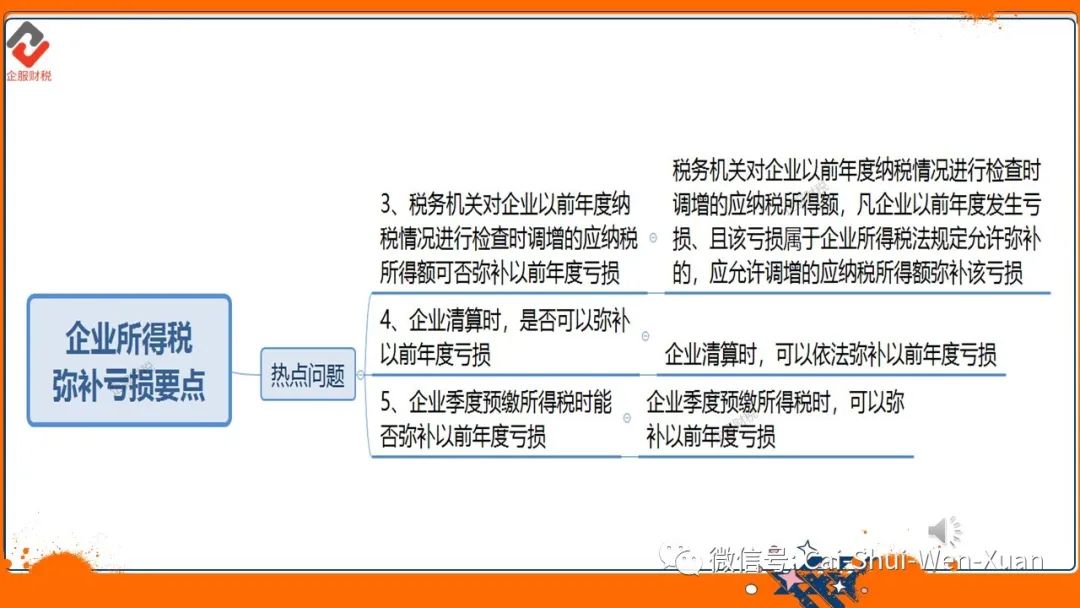 企服财税

企业所得税弥补亏损要点

热点问题

3、税务机关对企业以前年度纳税情况进行检查时调增的应纳税所得额可否弥补以前年度亏损

税务机关对企业以前年度纳税情况进行检查时调增的应纳税所得额，凡企业以前年度发生亏损、且该亏损属于企业所得税法规定允许弥补的，应允许调增的应纳税所得额弥补该亏损

4、企业清算时，是否可以弥补以前年度亏损

企业清算时，可以依法弥补以前年度亏损

5、企业季度预缴所得税时能否弥补以前年度亏损

企业季度预缴所得税时，可以弥补以前年度亏损

微信号: Cai-Shui-Wen-Xuan